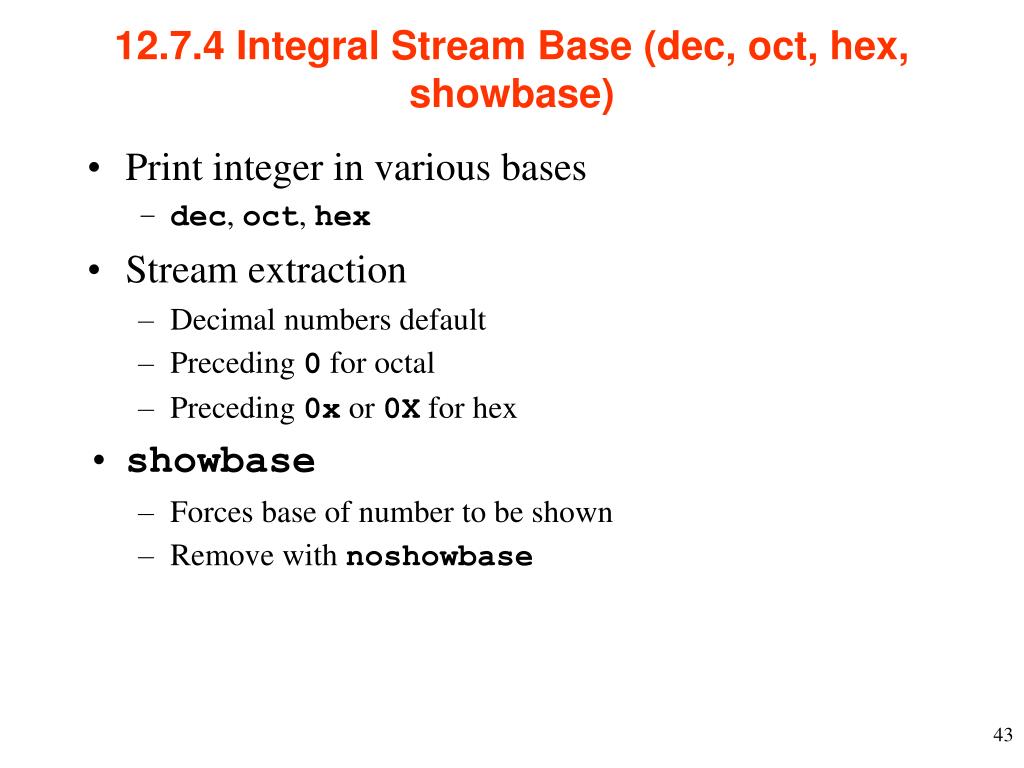 12.7.4 Integral Stream Base (dec, oct, hex, showbase)

• Print integer in various bases
– dec, oct, hex
• Stream extraction
– Decimal numbers default
– Preceding 0 for octal
– Preceding 0x or 0X for hex
• showbase
– Forces base of number to be shown
– Remove with noshowbase

43